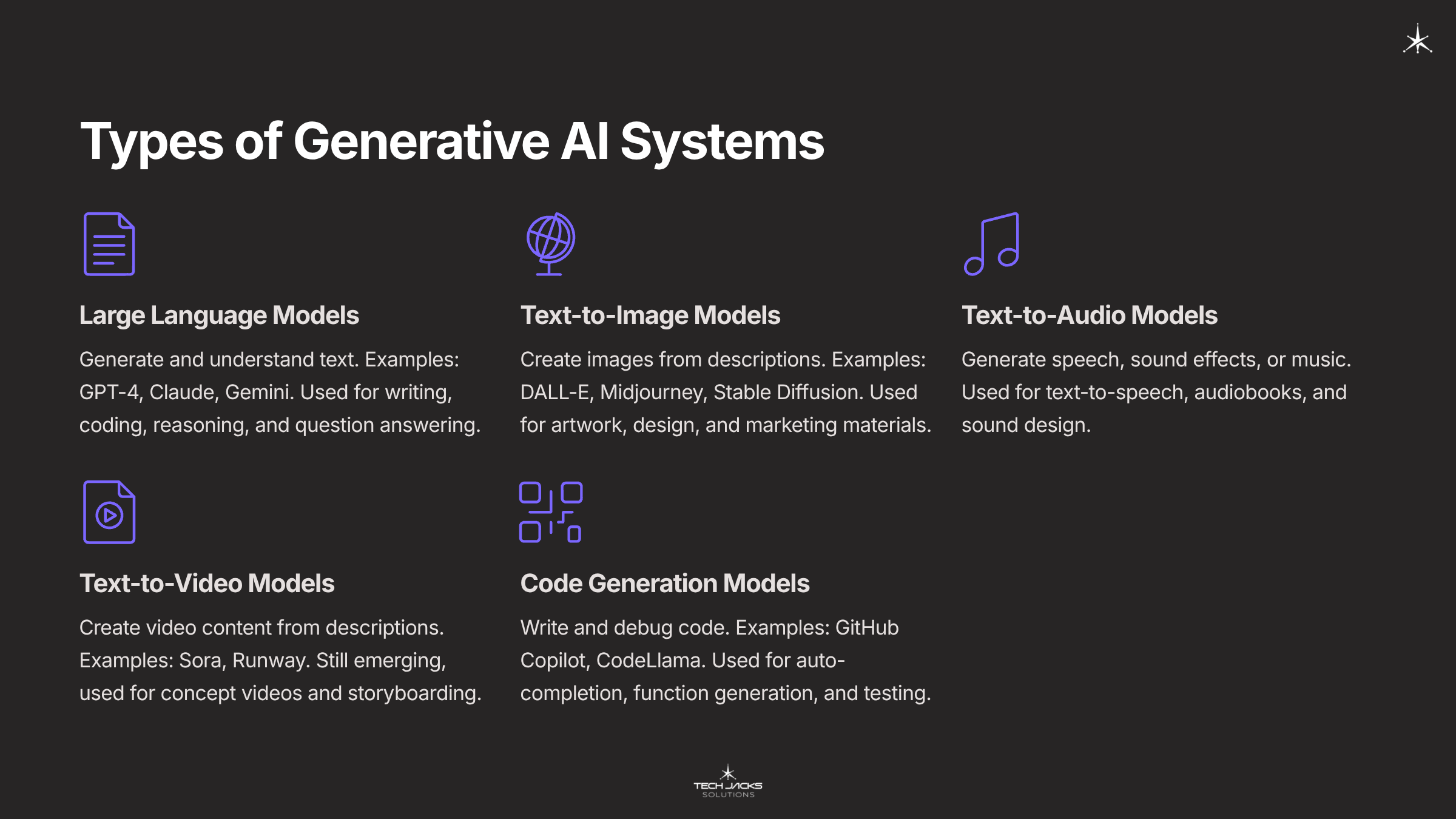 Types of Generative AI Systems

Large Language Models

Generate and understand text. Examples: GPT-4, Claude, Gemini. Used for writing, coding, reasoning, and question answering.

Text-to-Image Models

Create images from descriptions. Examples: DALL-E, Midjourney, Stable Diffusion. Used for artwork, design, and marketing materials.

Text-to-Audio Models

Generate speech, sound effects, or music. Used for text-to-speech, audiobooks, and sound design.

Text-to-Video Models

Create video content from descriptions. Examples: Sora, Runway. Still emerging, used for concept videos and storyboarding.

Code Generation Models

Write and debug code. Examples: GitHub Copilot, CodeLlama. Used for auto-completion, function generation, and testing.

TECH JACKS SOLUTIONS